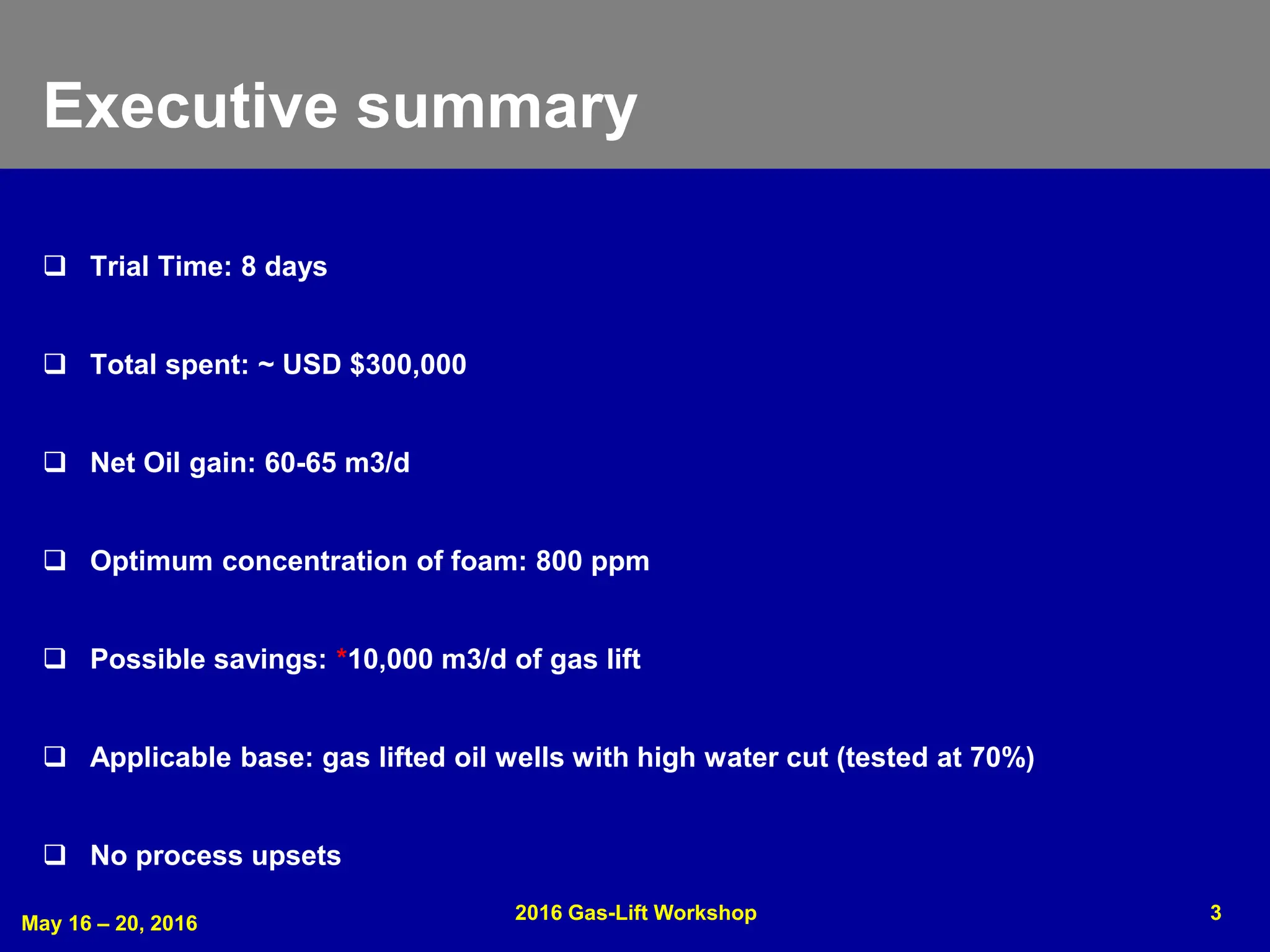 Executive summary

❑ Trial Time: 8 days

❑ Total spent: ~ USD $300,000

❑ Net Oil gain: 60-65 m3/d

❑ Optimum concentration of foam: 800 ppm

❑ Possible savings: *10,000 m3/d of gas lift

❑ Applicable base: gas lifted oil wells with high water cut (tested at 70%)

❑ No process upsets

May 16 – 20, 2016

2016 Gas-Lift Workshop

3